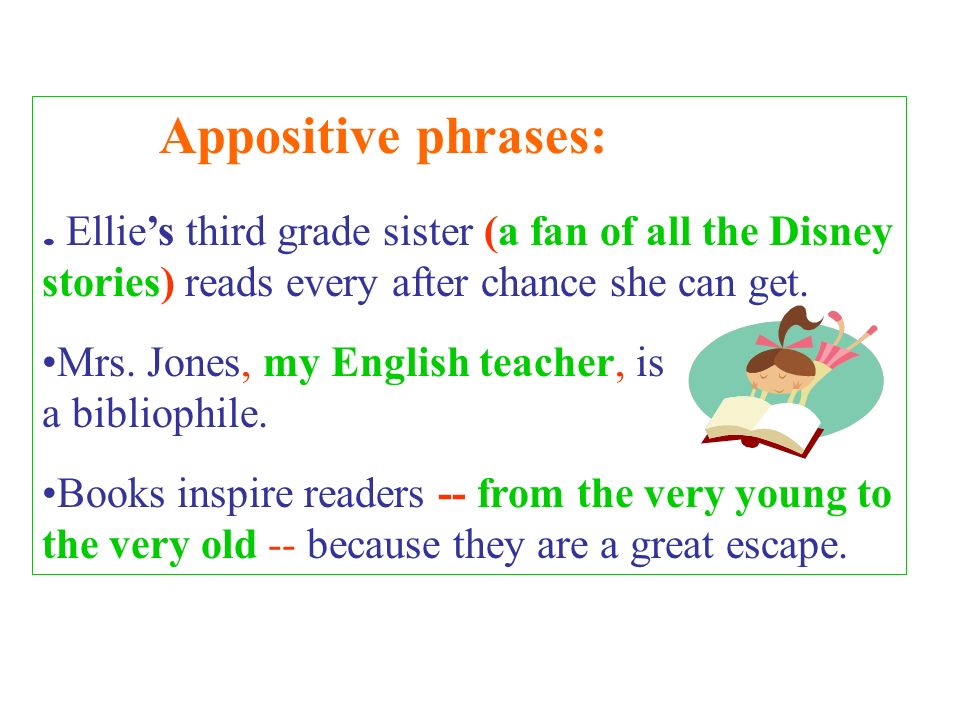 Appositive phrases:

. Ellie's third grade sister (a fan of all the Disney stories) reads every after chance she can get.

•Mrs. Jones, my English teacher, is a bibliophile.

•Books inspire readers -- from the very young to the very old -- because they are a great escape.